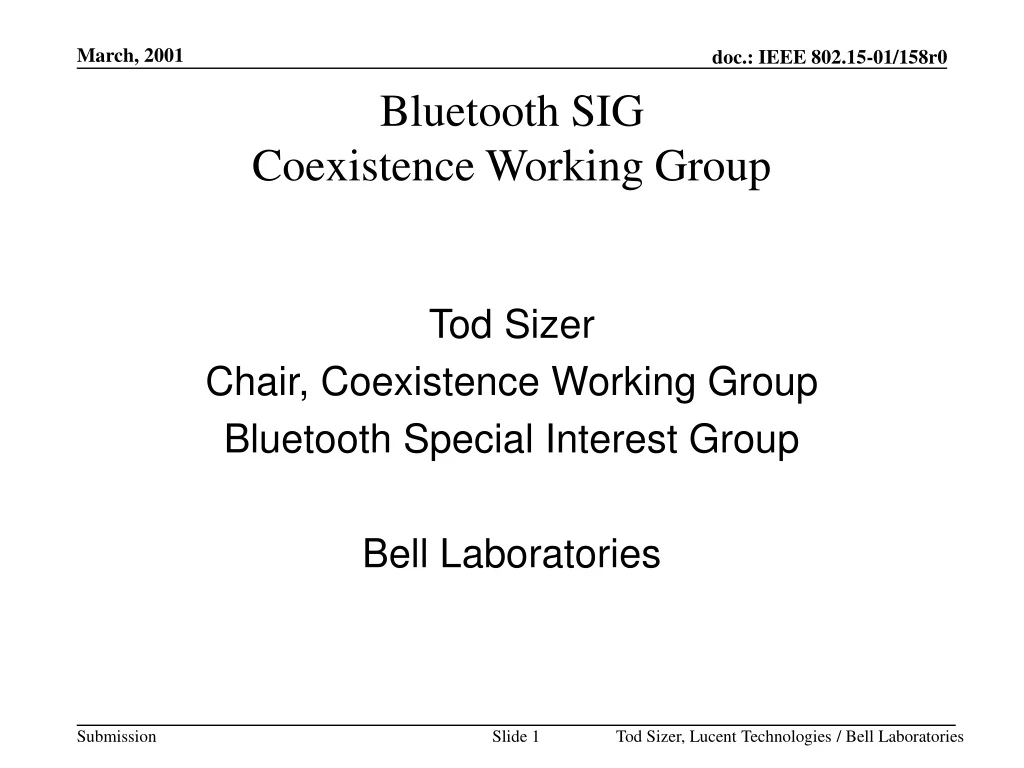 March, 2001

doc.: IEEE 802.15-01/158r0

Bluetooth SIG
Coexistence Working Group

Tod Sizer
Chair, Coexistence Working Group
Bluetooth Special Interest Group

Bell Laboratories

Submission

Slide 1

Tod Sizer, Lucent Technologies / Bell Laboratories